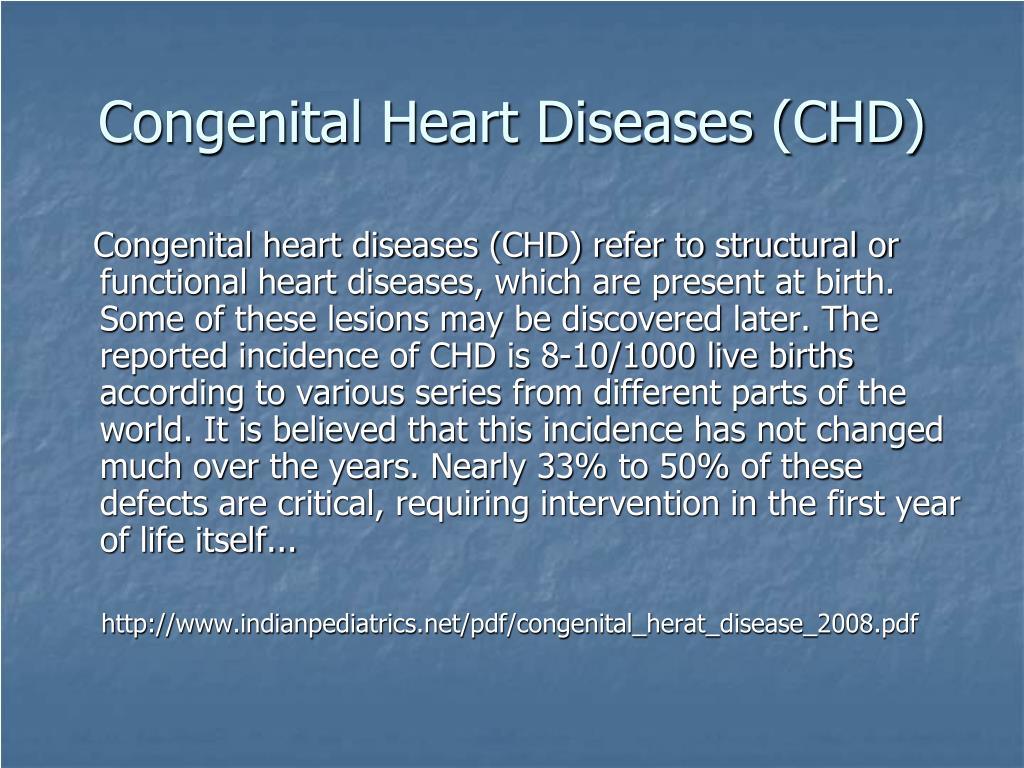 Congenital Heart Diseases (CHD)

Congenital heart diseases (CHD) refer to structural or functional heart diseases, which are present at birth. Some of these lesions may be discovered later. The reported incidence of CHD is 8-10/1000 live births according to various series from different parts of the world. It is believed that this incidence has not changed much over the years. Nearly 33% to 50% of these defects are critical, requiring intervention in the first year of life itself...

http://www.indianpediatrics.net/pdf/congenital_herat_disease_2008.pdf